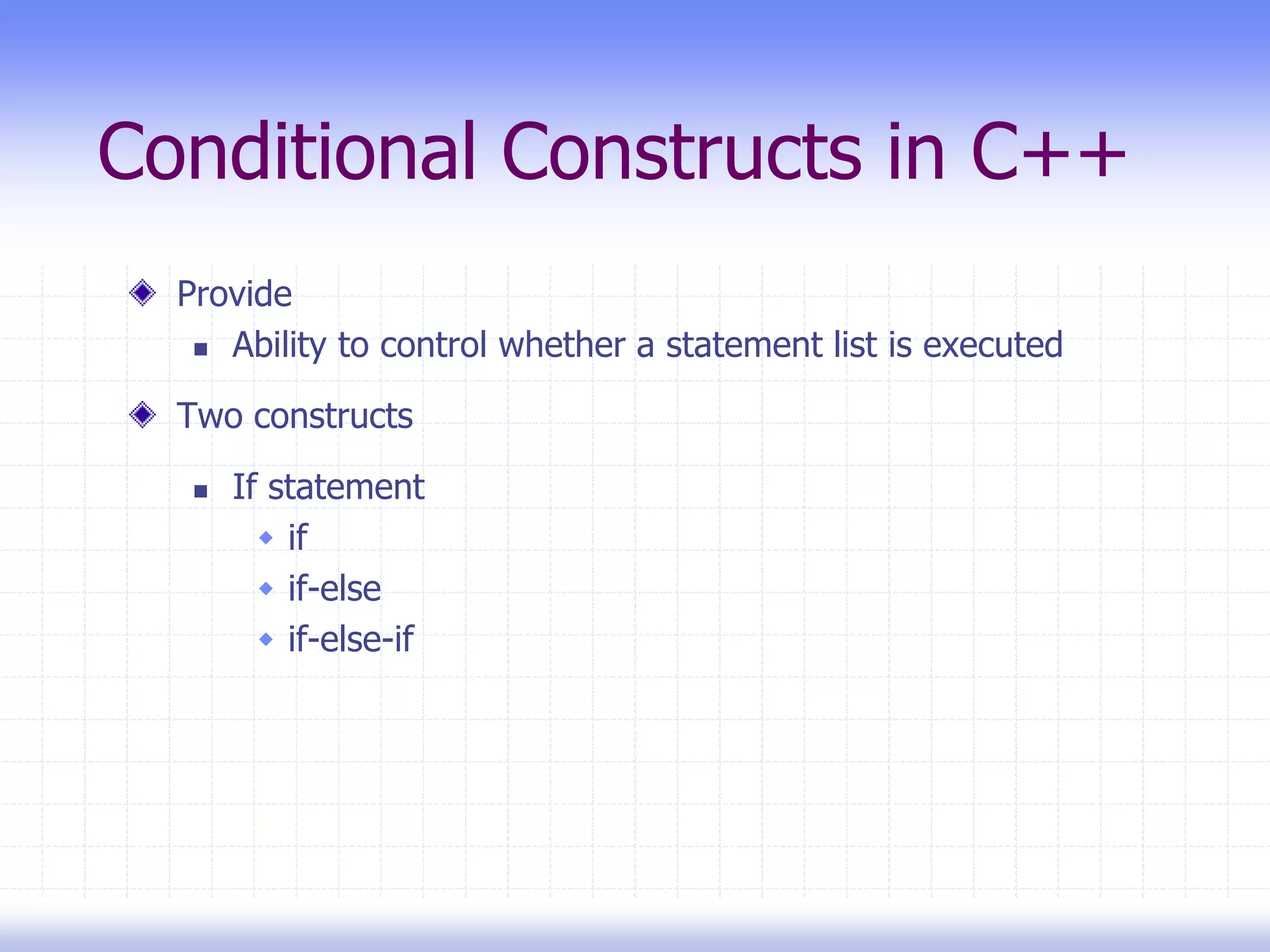 Conditional Constructs in C++

Provide

Ability to control whether a statement list is executed

Two constructs

If statement

if

if-else

if-else-if